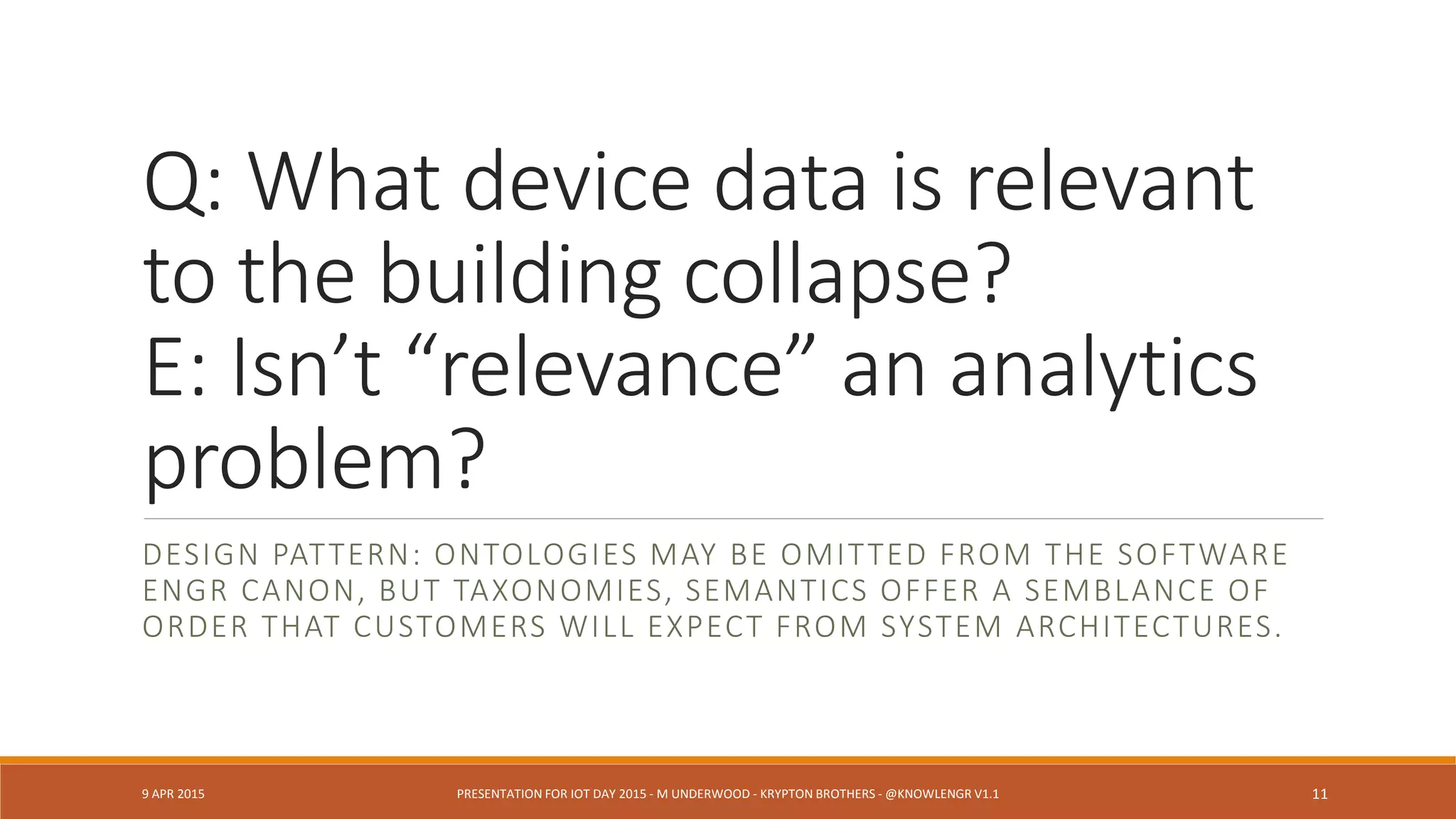 Q: What device data is relevant to the building collapse?
E: Isn’t “relevance” an analytics problem?

DESIGN PATTERN: ONTOLOGIES MAY BE OMITTED FROM THE SOFTWARE ENGR CANON, BUT TAXONOMIES, SEMANTICS OFFER A SEMBLANCE OF ORDER THAT CUSTOMERS WILL EXPECT FROM SYSTEM ARCHITECTURES.

9 APR 2015

PRESENTATION FOR IOT DAY 2015 - M UNDERWOOD - KRYPTON BROTHERS - @KNOWLENGR V1.1

11